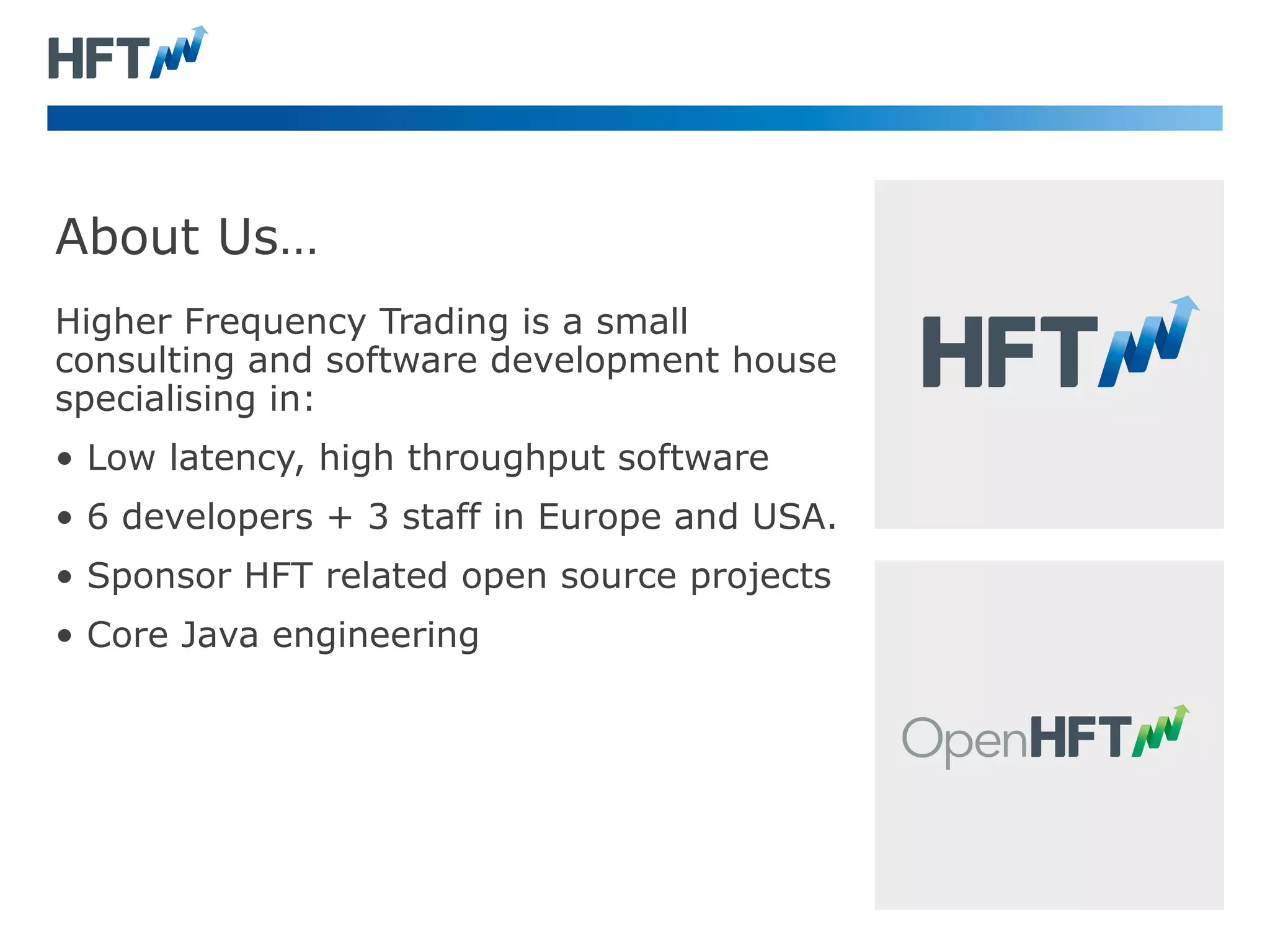 HFT

About Us…

Higher Frequency Trading is a small consulting and software development house specialising in:

• Low latency, high throughput software
• 6 developers + 3 staff in Europe and USA.
• Sponsor HFT related open source projects
• Core Java engineering

HFT

OpenHFT